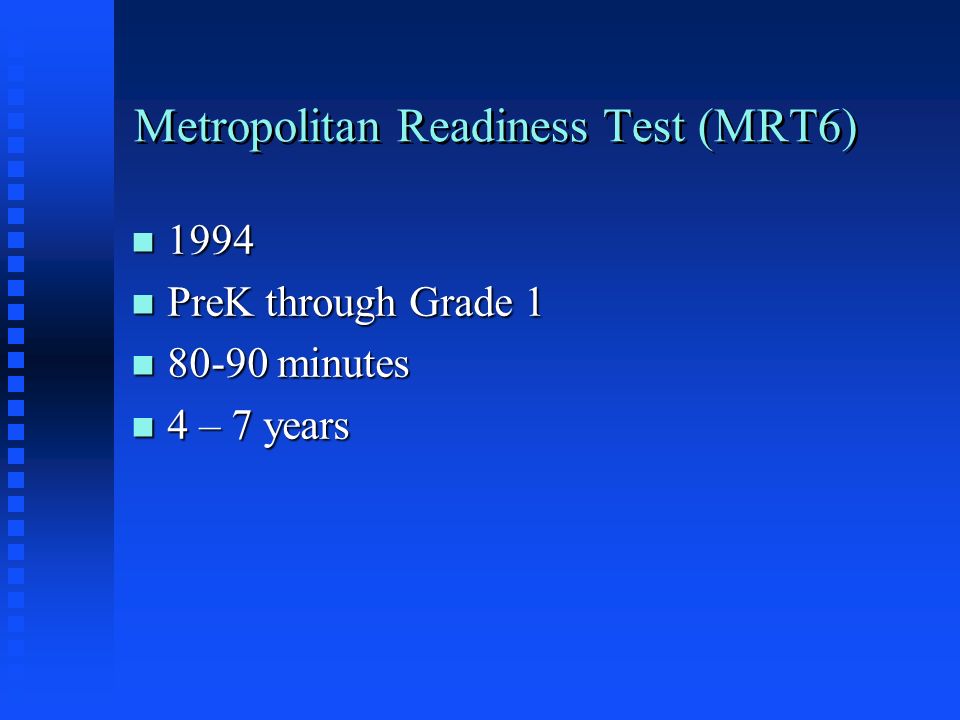 Metropolitan Readiness Test (MRT6)

- 1994
- PreK through Grade 1
- 80-90 minutes
- 4 – 7 years